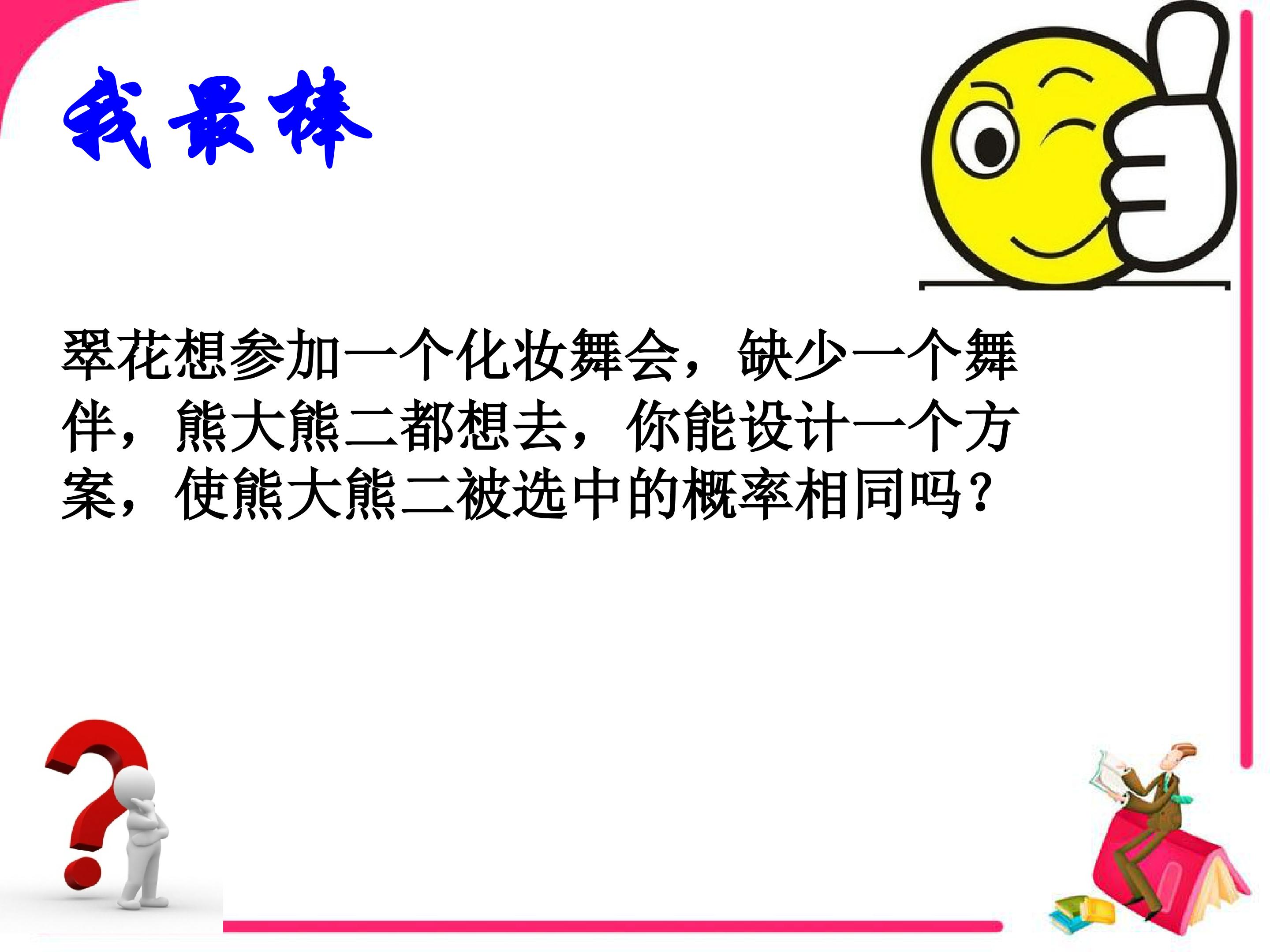 我最棒

翠花想参加一个化妆舞会，缺少一个舞伴，熊大熊二都想去，你能设计一个方案，使熊大熊二被选中的概率相同吗？